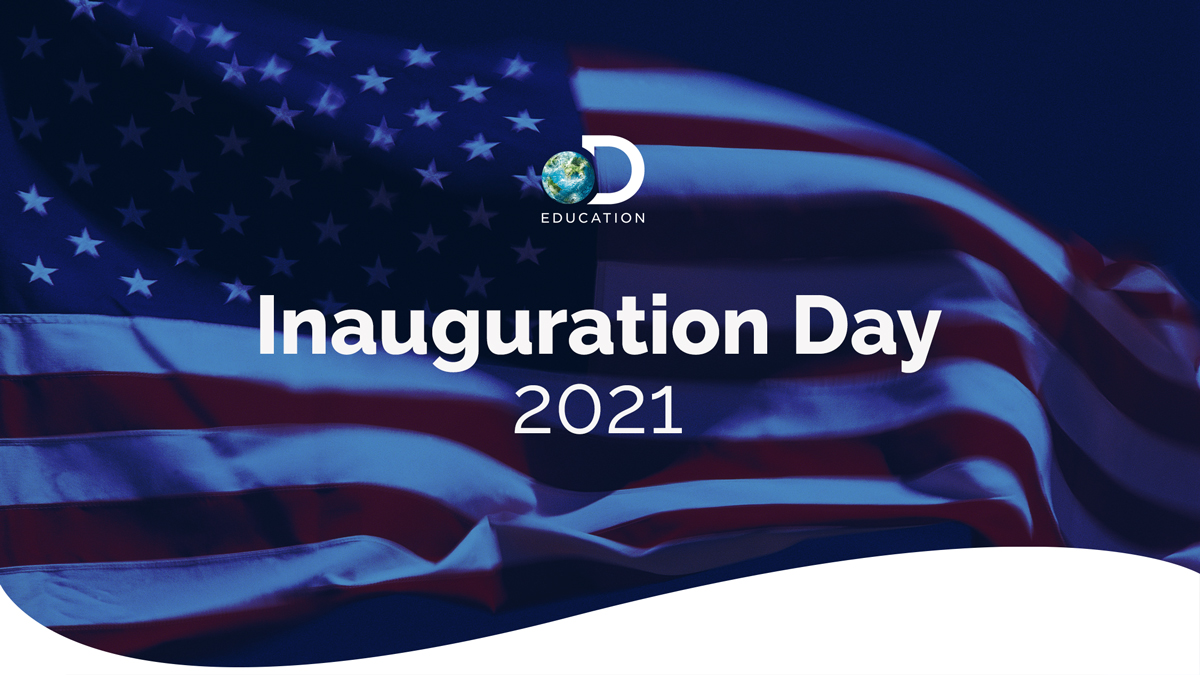 D
EDUCATION

Inauguration Day
2021